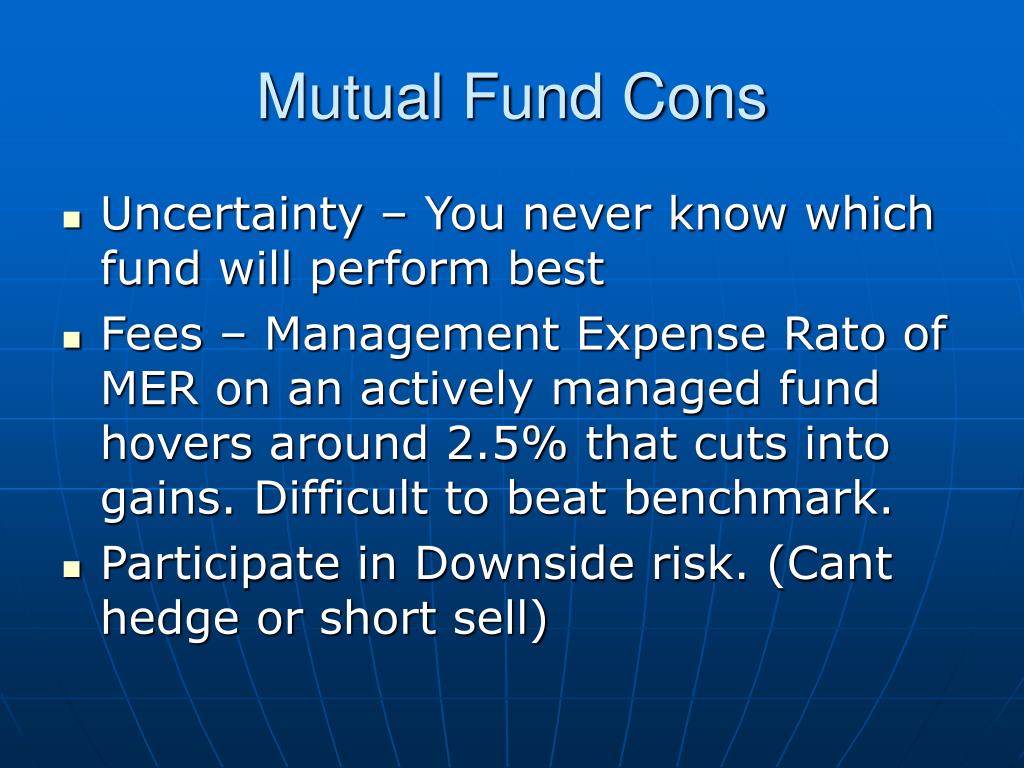 Mutual Fund Cons

- Uncertainty – You never know which fund will perform best
- Fees – Management Expense Rato of MER on an actively managed fund hovers around 2.5% that cuts into gains. Difficult to beat benchmark.
- Participate in Downside risk. (Cant hedge or short sell)